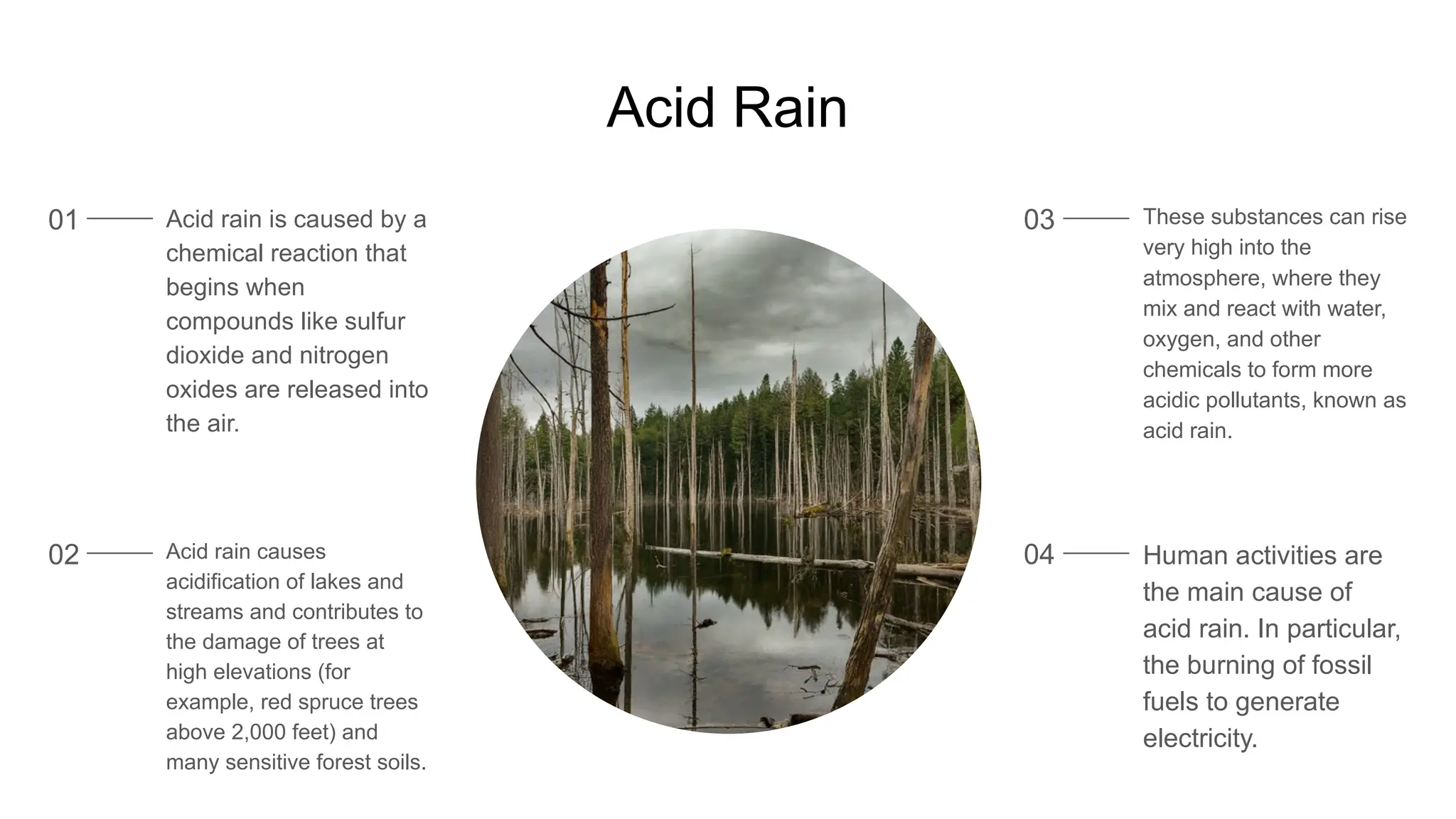 Acid Rain

01 Acid rain is caused by a chemical reaction that begins when compounds like sulfur dioxide and nitrogen oxides are released into the air.

02 Acid rain causes acidification of lakes and streams and contributes to the damage of trees at high elevations (for example, red spruce trees above 2,000 feet) and many sensitive forest soils.

03 These substances can rise very high into the atmosphere, where they mix and react with water, oxygen, and other chemicals to form more acidic pollutants, known as acid rain.

04 Human activities are the main cause of acid rain. In particular, the burning of fossil fuels to generate electricity.